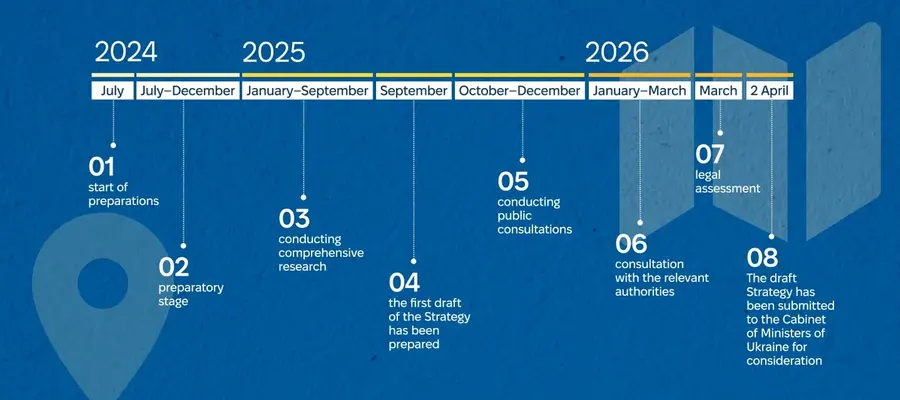 2024

2025

2026

July

July–December

January–September

September

October–December

January–March

March

2 April

01
start of preparations

02
preparatory stage

03
conducting comprehensive research

04
the first draft of the Strategy has been prepared

05
conducting public consultations

06
consultation with the relevant authorities

07
legal assessment

08
The draft Strategy has been submitted to the Cabinet of Ministers of Ukraine for consideration